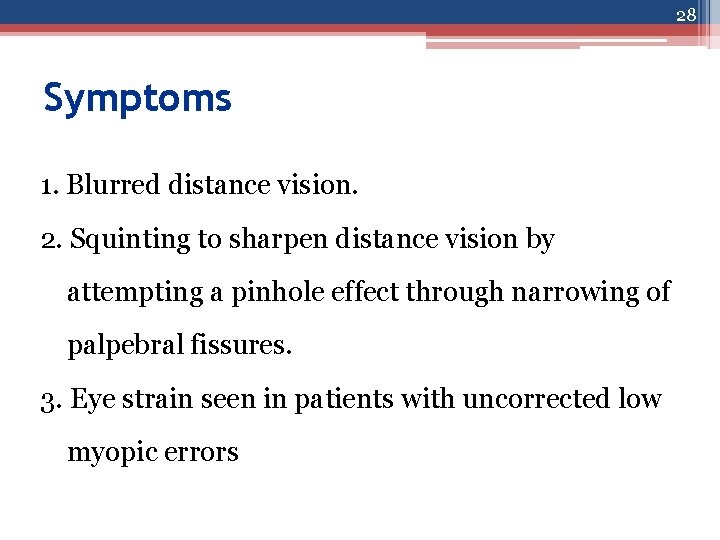 28

Symptoms

1. Blurred distance vision.

2. Squinting to sharpen distance vision by attempting a pinhole effect through narrowing of palpebral fissures.

3. Eye strain seen in patients with uncorrected low myopic errors